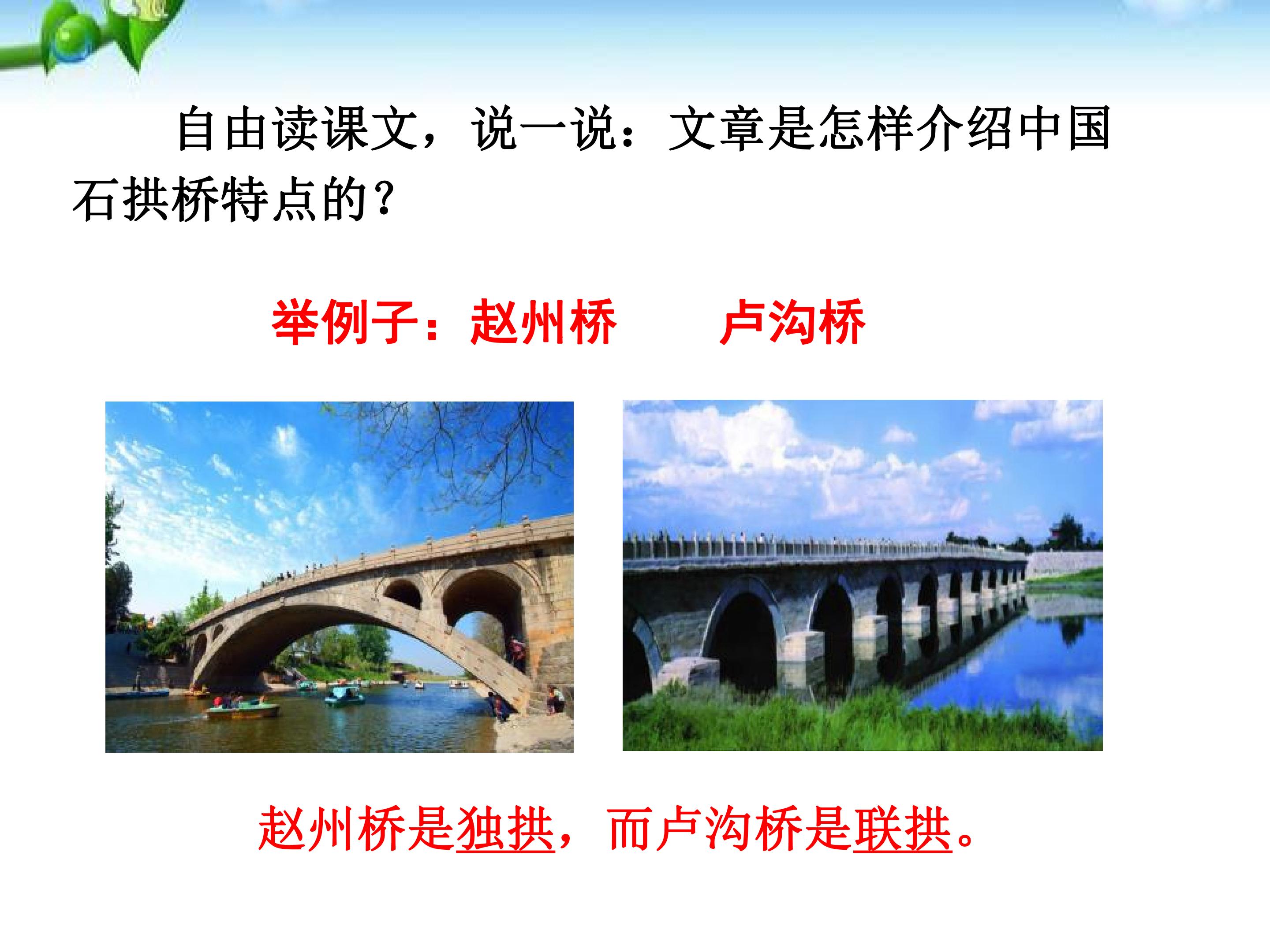 自由读课文，说一说：文章是怎样介绍中国石拱桥特点的？

举例子：赵州桥 卢沟桥

赵州桥是独拱，而卢沟桥是联拱。